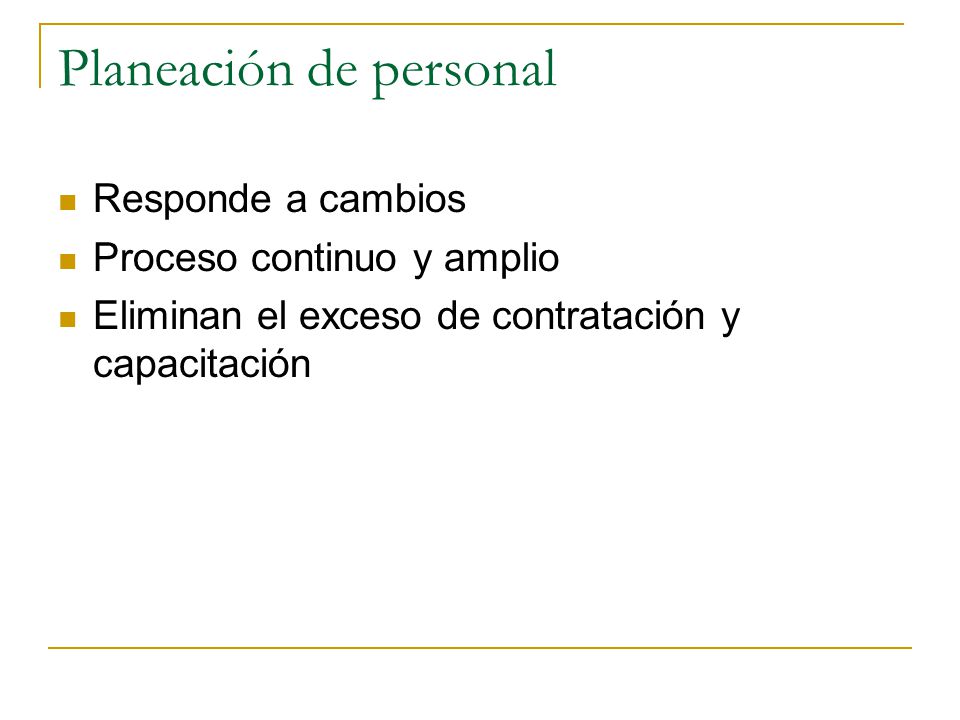 Planeación de personal

- Responde a cambios
- Proceso continuo y amplio
- Eliminan el exceso de contratación y capacitación